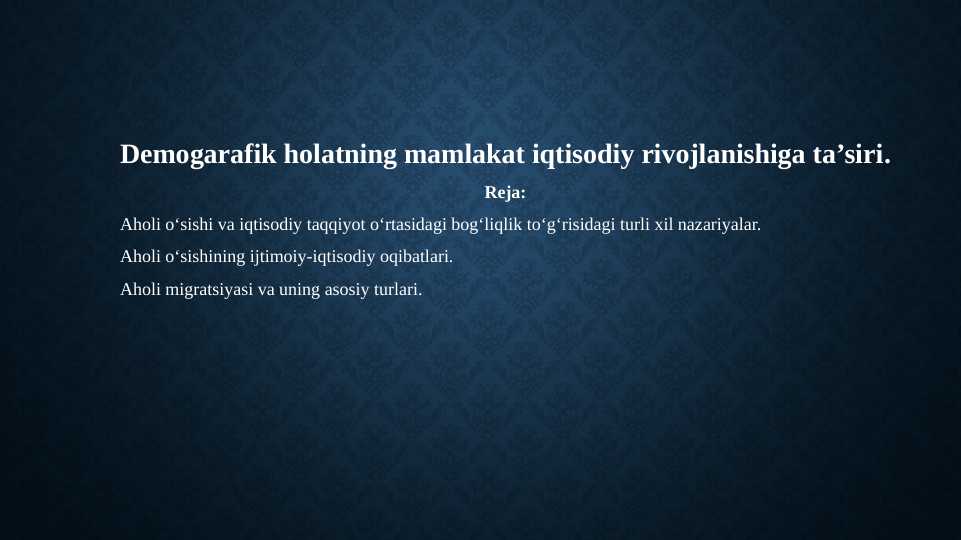 Demogarafik holatning mamlakat iqtisodiy rivojlanishiga ta’siri.

Reja:

Aholi o‘sishi va iqtisodiy taqqiyot o‘rtasidagi bog‘liqlik to‘g‘risidagi turli xil nazariyalar.

Aholi o‘sishining ijtimoiy-iqtisodiy oqibatlari.

Aholi migratsiyasi va uning asosiy turlari.